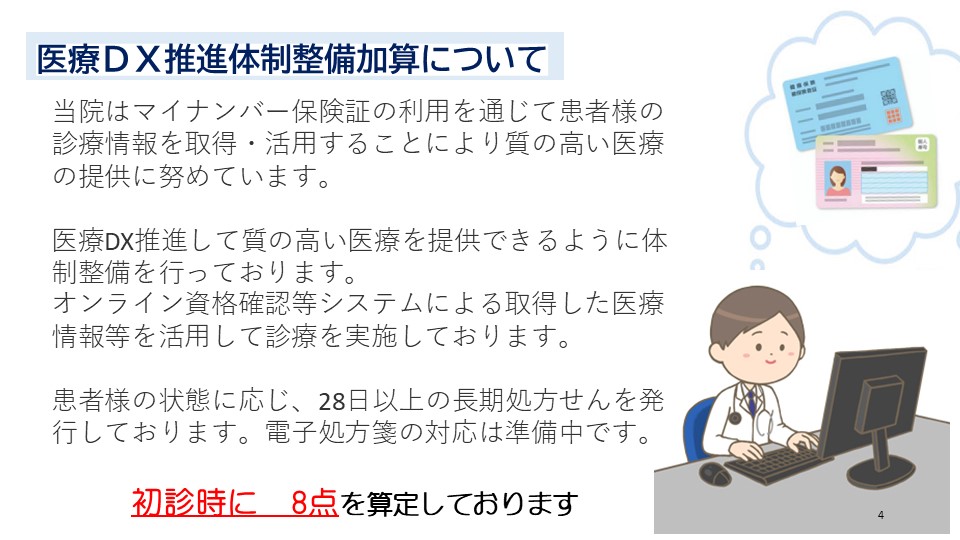 医療ＤＸ推進体制整備加算について

当院はマイナンバー保険証の利用を通じて患者様の診療情報を取得・活用することにより質の高い医療の提供に努めています。

医療DX推進して質の高い医療を提供できるように体制整備を行っております。
オンライン資格確認等システムによる取得した医療情報等を活用して診療を実施しております。

患者様の状態に応じ、28日以上の長期処方せんを発行しております。電子処方箋の対応は準備中です。

初診時に　8点を算定しております

4